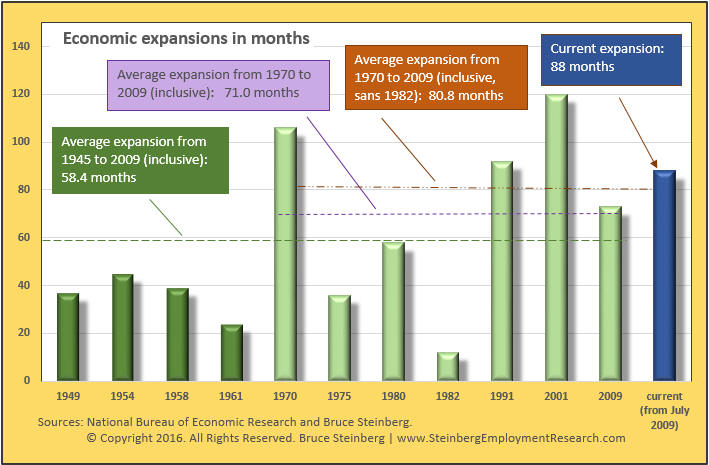 Economic expansions in months

Average expansion from 1970 to 2009 (inclusive): 71.0 months

Average expansion from 1970 to 2009 (inclusive, sans 1982): 80.8 months

Current expansion: 88 months

Average expansion from 1945 to 2009 (inclusive): 58.4 months

140
120
100
80
60
40
20
0

1949
1954
1958
1961
1970
1975
1980
1982
1991
2001
2009
current (from July 2009)

Sources: National Bureau of Economic Research and Bruce Steinberg.
© Copyright 2016. All Rights Reserved. Bruce Steinberg | www.SteinbergEmploymentResearch.com